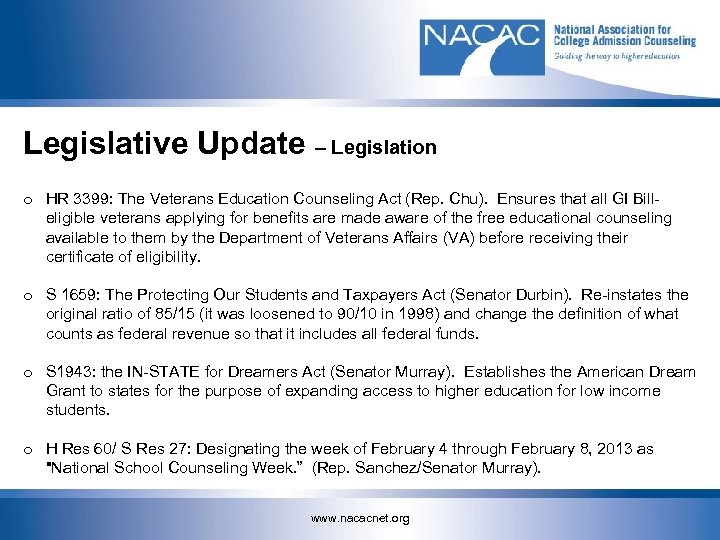 NACAC National Association for College Admission Counseling
Guiding the way to higher education

Legislative Update – Legislation

o HR 3399: The Veterans Education Counseling Act (Rep. Chu). Ensures that all GI Bill-eligible veterans applying for benefits are made aware of the free educational counseling available to them by the Department of Veterans Affairs (VA) before receiving their certificate of eligibility.

o S 1659: The Protecting Our Students and Taxpayers Act (Senator Durbin). Re-instates the original ratio of 85/15 (it was loosened to 90/10 in 1998) and change the definition of what counts as federal revenue so that it includes all federal funds.

o S1943: the IN-STATE for Dreamers Act (Senator Murray). Establishes the American Dream Grant to states for the purpose of expanding access to higher education for low income students.

o H Res 60/ S Res 27: Designating the week of February 4 through February 8, 2013 as "National School Counseling Week." (Rep. Sanchez/Senator Murray).

www.nacacnet.org